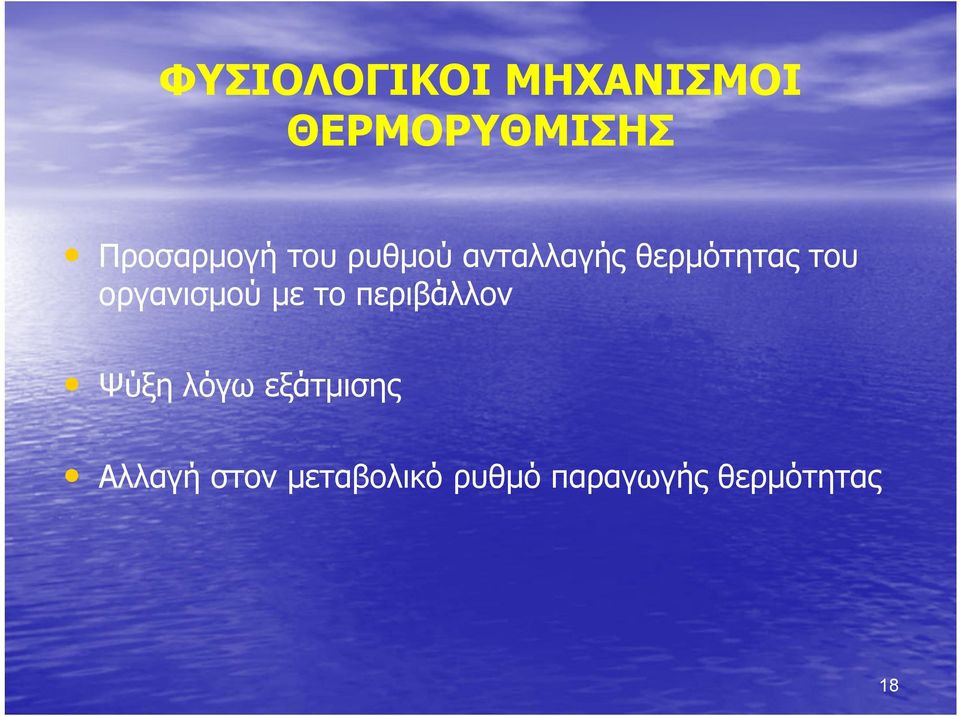 ΦΥΣΙΟΛΟΓΙΚΟΙ ΜΗΧΑΝΙΣΜΟΙ ΘΕΡΜΟΡΥΘΜΙΣΗΣ

• Προσαρμογή του ρυθμού ανταλλαγής θερμότητας του οργανισμού με το περιβάλλον

• Ψύξη λόγω εξάτμισης

• Αλλαγή στον μεταβολικό ρυθμό παραγωγής θερμότητας

18